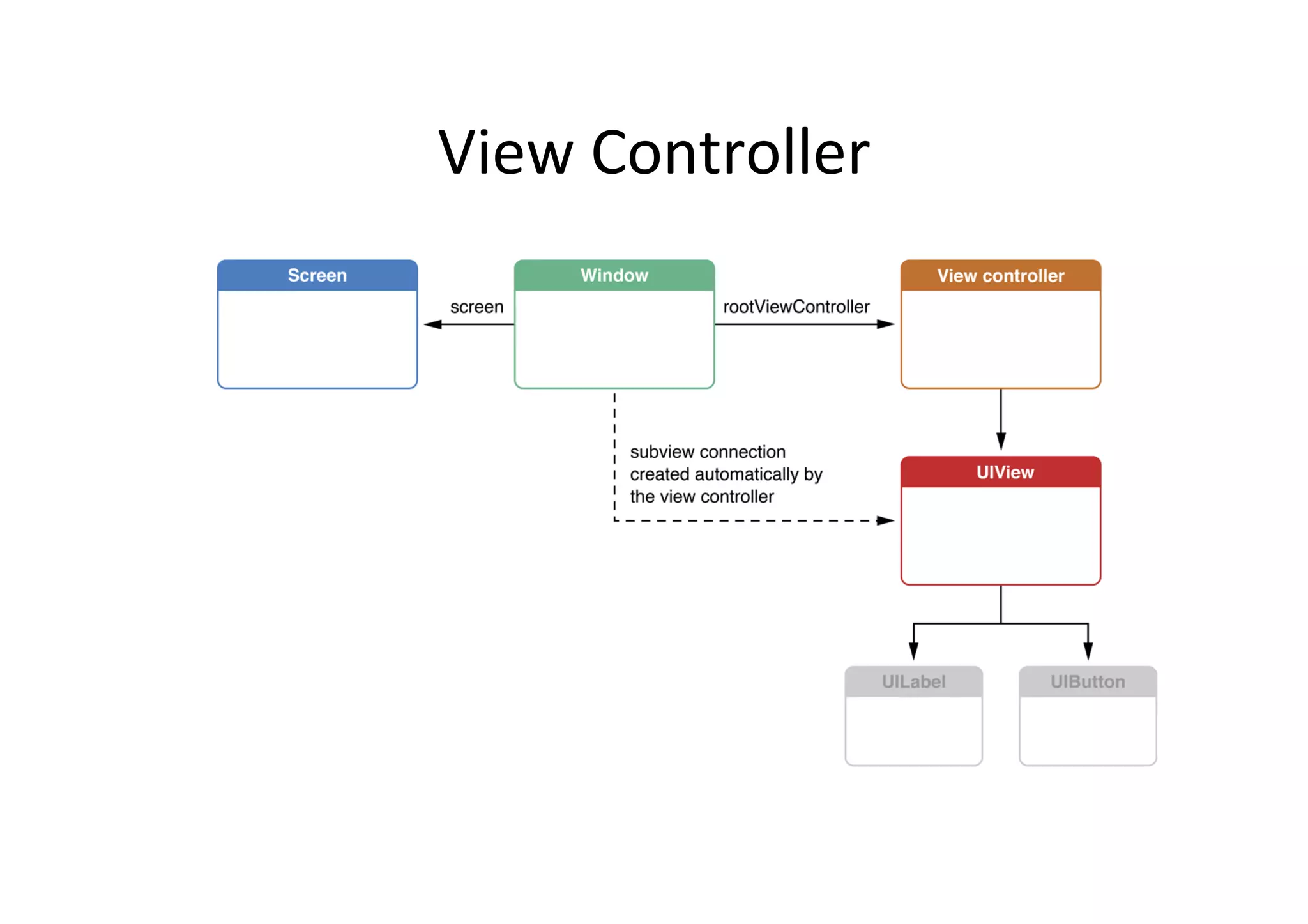 View Controller

Screen

screen

Window

rootViewController

View controller

subview connection created automatically by the view controller

UIView

UILabel

UIButton